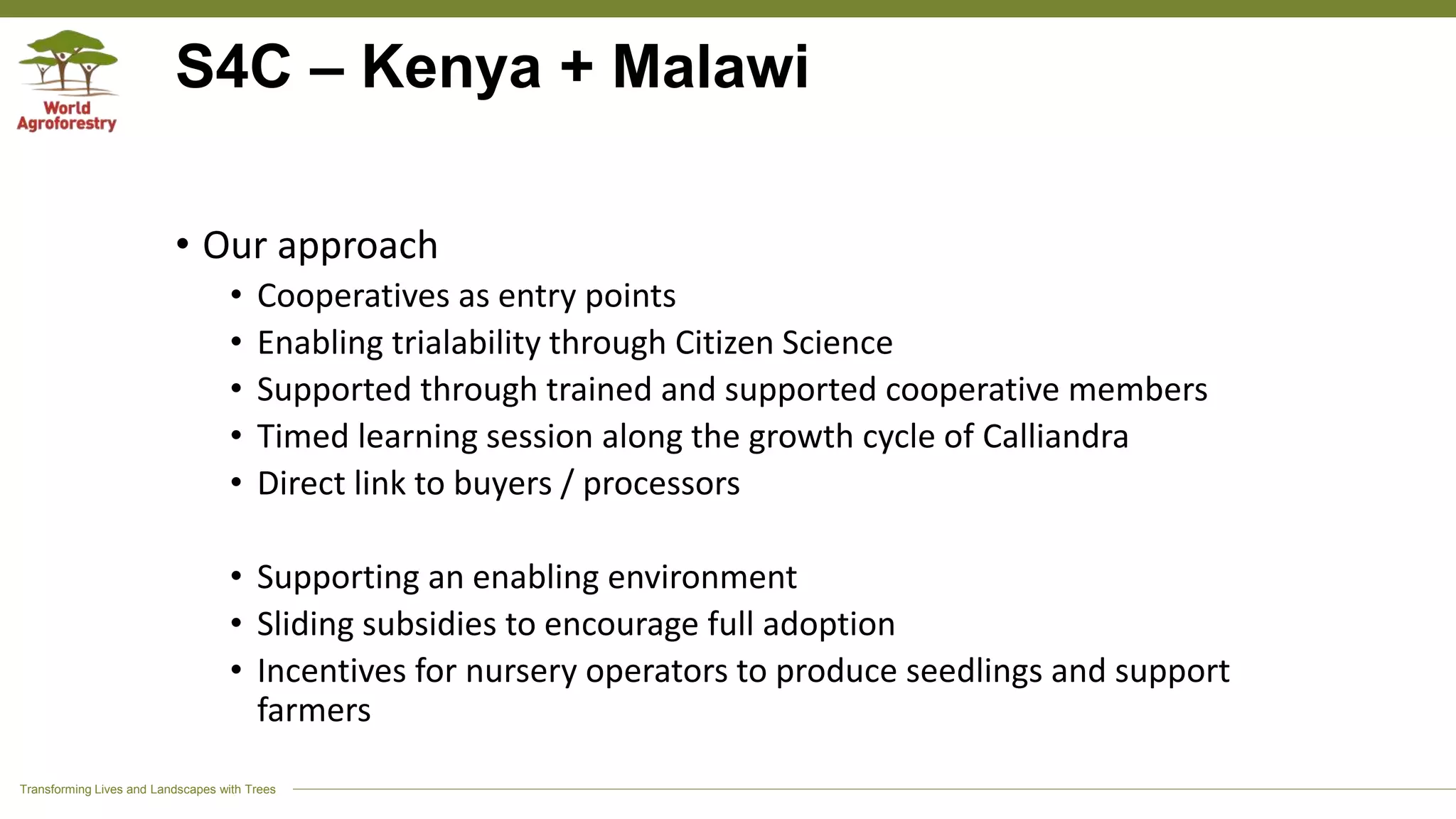 World Agroforestry

S4C – Kenya + Malawi

• Our approach
  • Cooperatives as entry points
  • Enabling trialability through Citizen Science
  • Supported through trained and supported cooperative members
  • Timed learning session along the growth cycle of Calliandra
  • Direct link to buyers / processors

  • Supporting an enabling environment
  • Sliding subsidies to encourage full adoption
  • Incentives for nursery operators to produce seedlings and support farmers

Transforming Lives and Landscapes with Trees